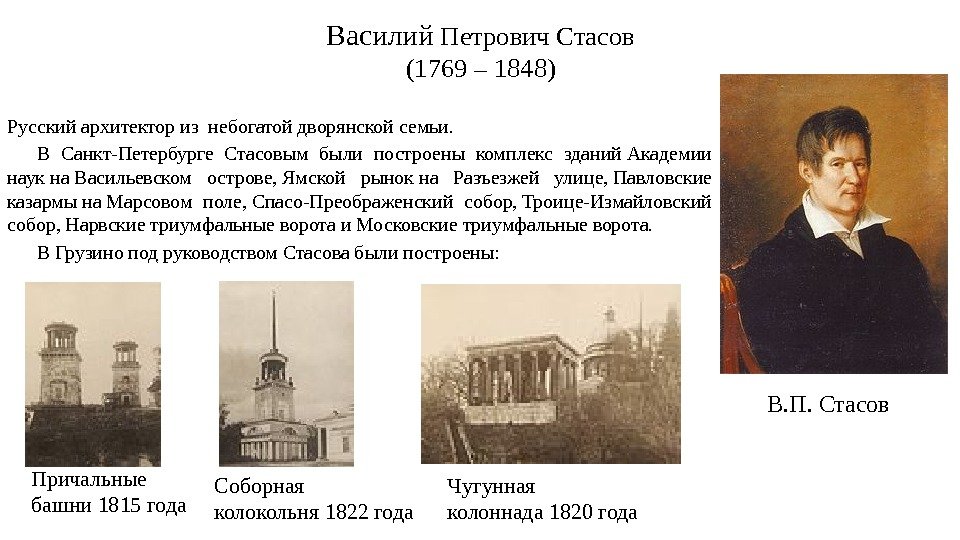 Василий Петрович Стасов
(1769 – 1848)

Русский архитектор из небогатой дворянской семьи.

В Санкт-Петербурге Стасовым были построены комплекс зданий Академии наук на Васильевском острове, Ямской рынок на Разъезжей улице, Павловские казармы на Марсовом поле, Спасо-Преображенский собор, Троице-Измайловский собор, Нарвские триумфальные ворота и Московские триумфальные ворота.

В Грузино под руководством Стасова были построены:

Причальные башни 1815 года

Соборная колокольня 1822 года

Чугунная колоннада 1820 года

В.П. Стасов